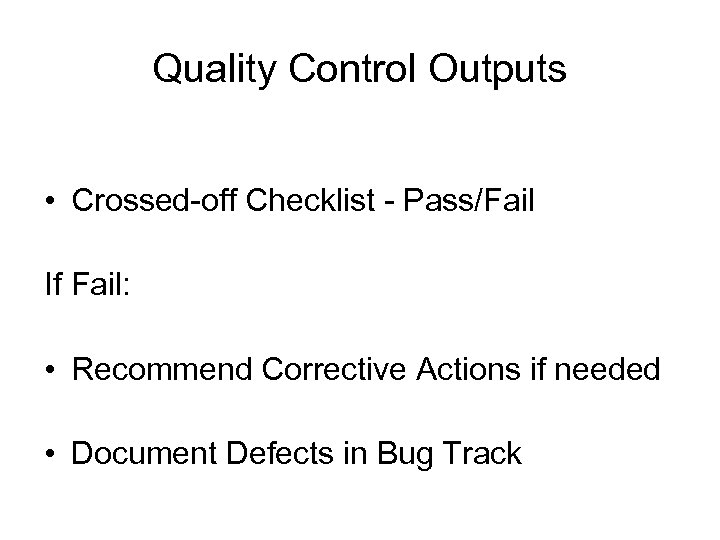 Quality Control Outputs

• Crossed-off Checklist - Pass/Fail

If Fail:

• Recommend Corrective Actions if needed

• Document Defects in Bug Track